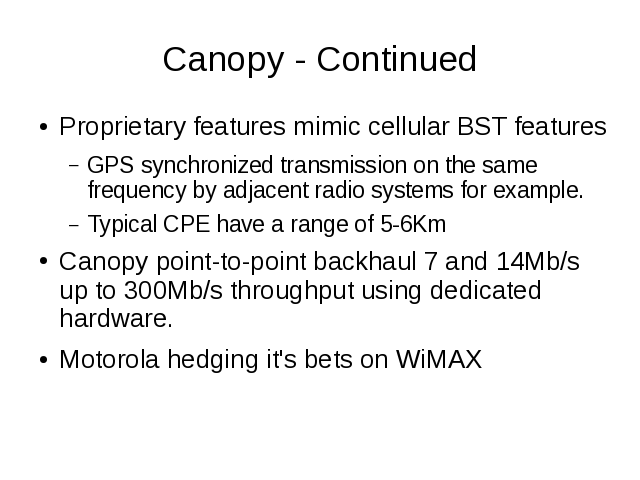 Canopy - Continued

● Proprietary features mimic cellular BST features

– GPS synchronized transmission on the same frequency by adjacent radio systems for example.

– Typical CPE have a range of 5-6Km

● Canopy point-to-point backhaul 7 and 14Mb/s up to 300Mb/s throughput using dedicated hardware.

● Motorola hedging it's bets on WiMAX